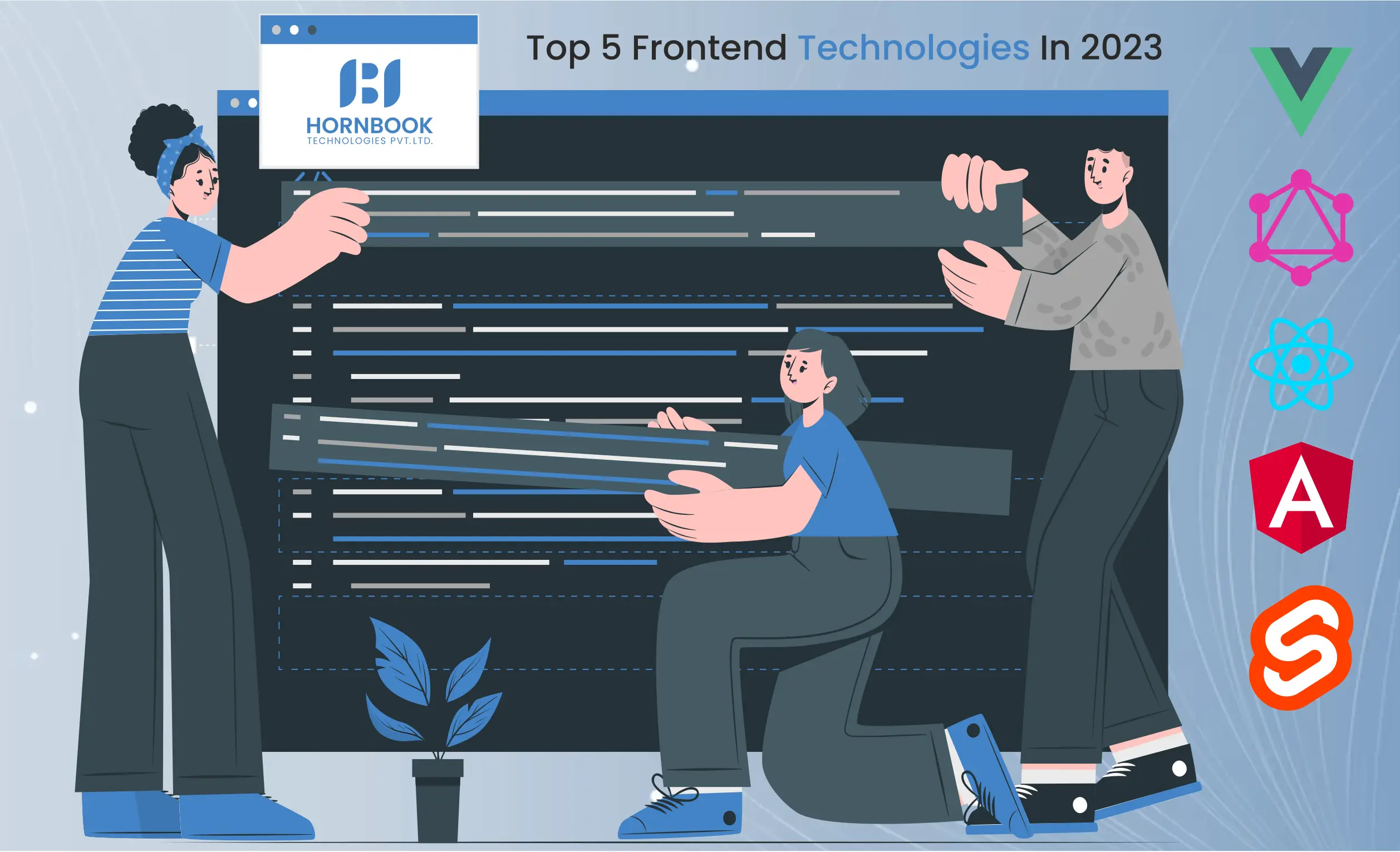 HORNBOOK
TECHNOLOGIES PVT.LTD.

Top 5 Frontend Technologies In 2023

A